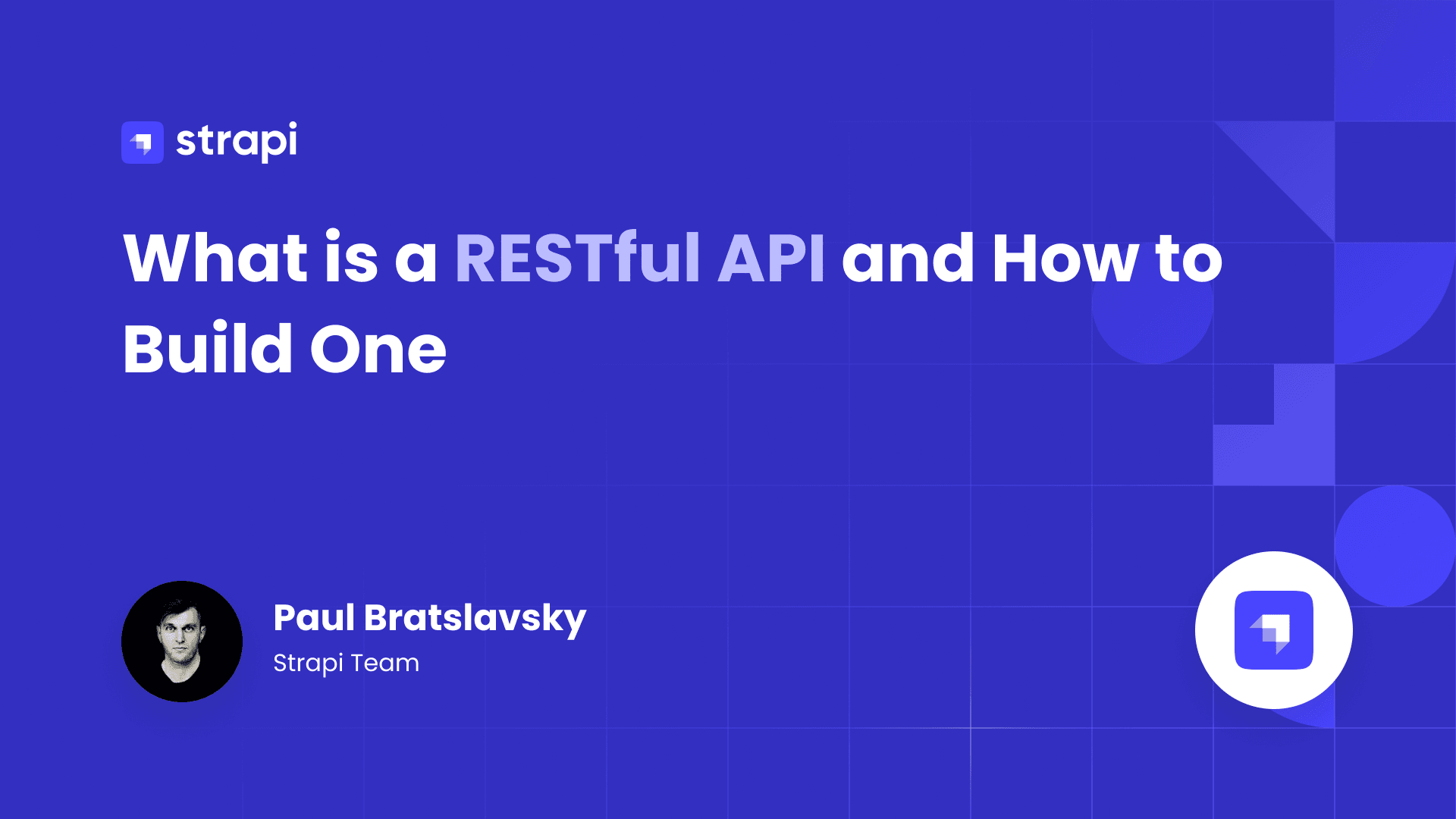 strapi

What is a RESTful API and How to Build One

Paul Bratslavsky
Strapi Team